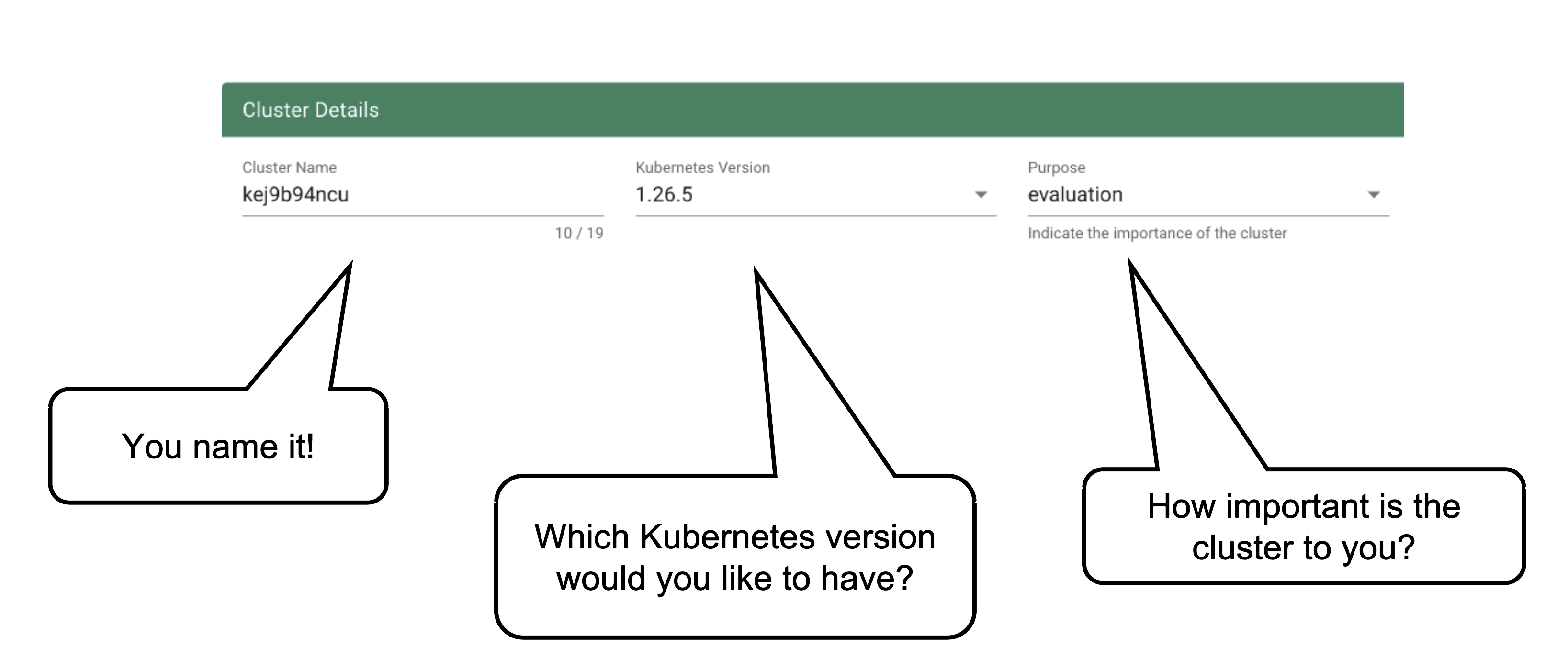 Cluster Details

Cluster Name
kej9b94ncu
10 / 19

Kubernetes Version
1.26.5

Purpose
evaluation
Indicate the importance of the cluster

You name it!

Which Kubernetes version would you like to have?

How important is the cluster to you?